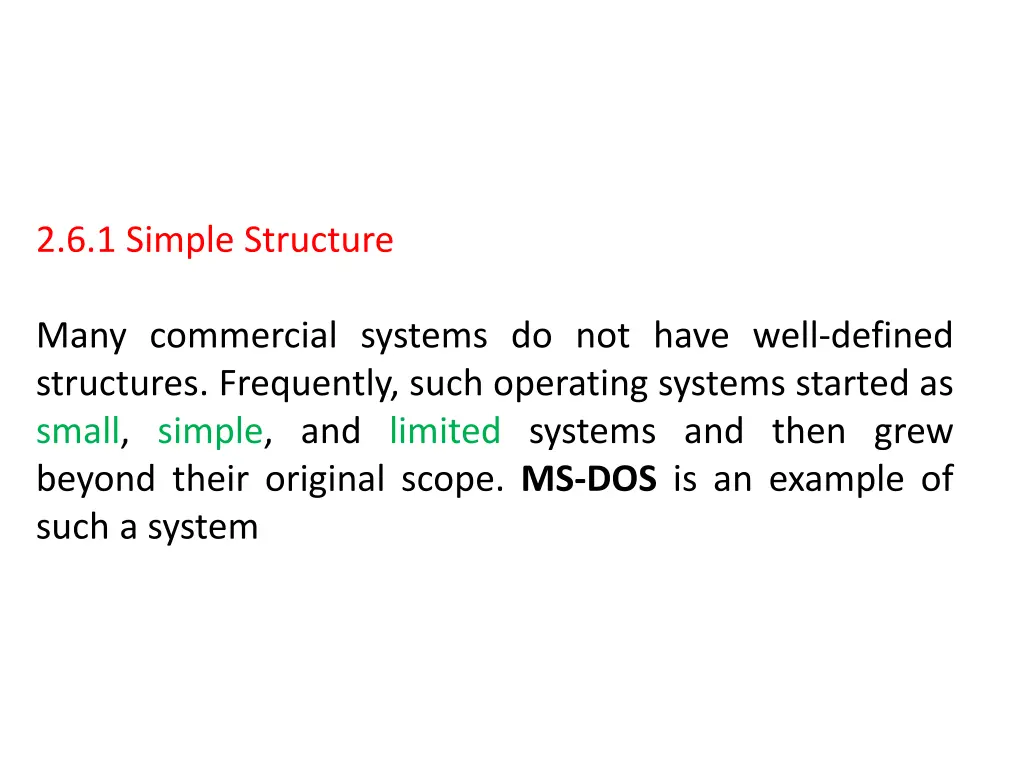 2.6.1 Simple Structure

Many commercial systems do not have well-defined structures. Frequently, such operating systems started as small, simple, and limited systems and then grew beyond their original scope. MS-DOS is an example of such a system